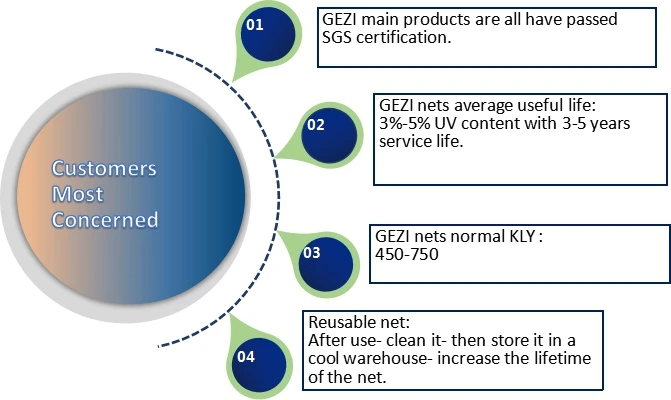 Customers Most Concerned

01

GEZI main products are all have passed SGS certification.

02

GEZI nets average useful life: 3%-5% UV content with 3-5 years service life.

03

GEZI nets normal KLY : 450-750

04

Reusable net: After use- clean it- then store it in a cool warehouse- increase the lifetime of the net.